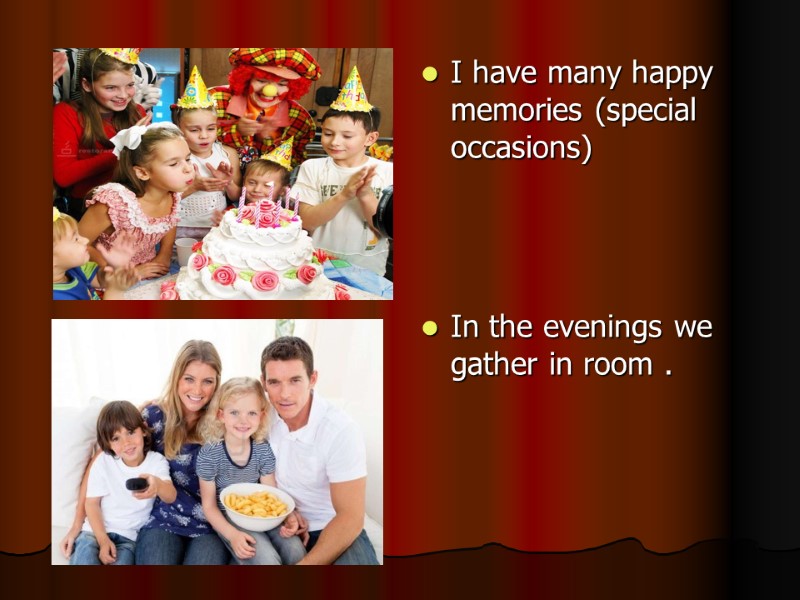 - I have many happy memories (special occasions)

- In the evenings we gather in room .